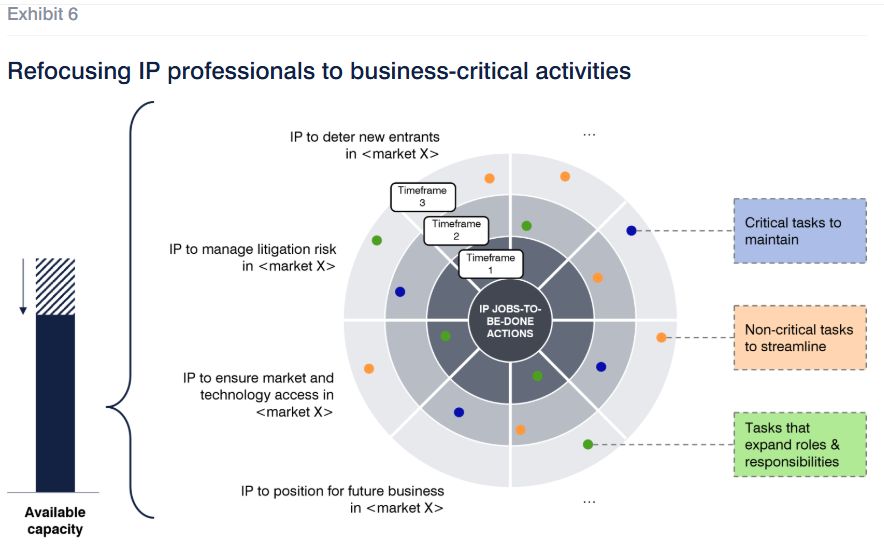 Exhibit 6

Refocusing IP professionals to business-critical activities

IP to deter new entrants in <market X>

...

Timeframe 3

Timeframe 2

Timeframe 1

IP to manage litigation risk in <market X>

IP JOBS-TO-BE-DONE ACTIONS

IP to ensure market and technology access in <market X>

IP to position for future business in <market X>

...

Critical tasks to maintain

Non-critical tasks to streamline

Tasks that expand roles & responsibilities

Available capacity